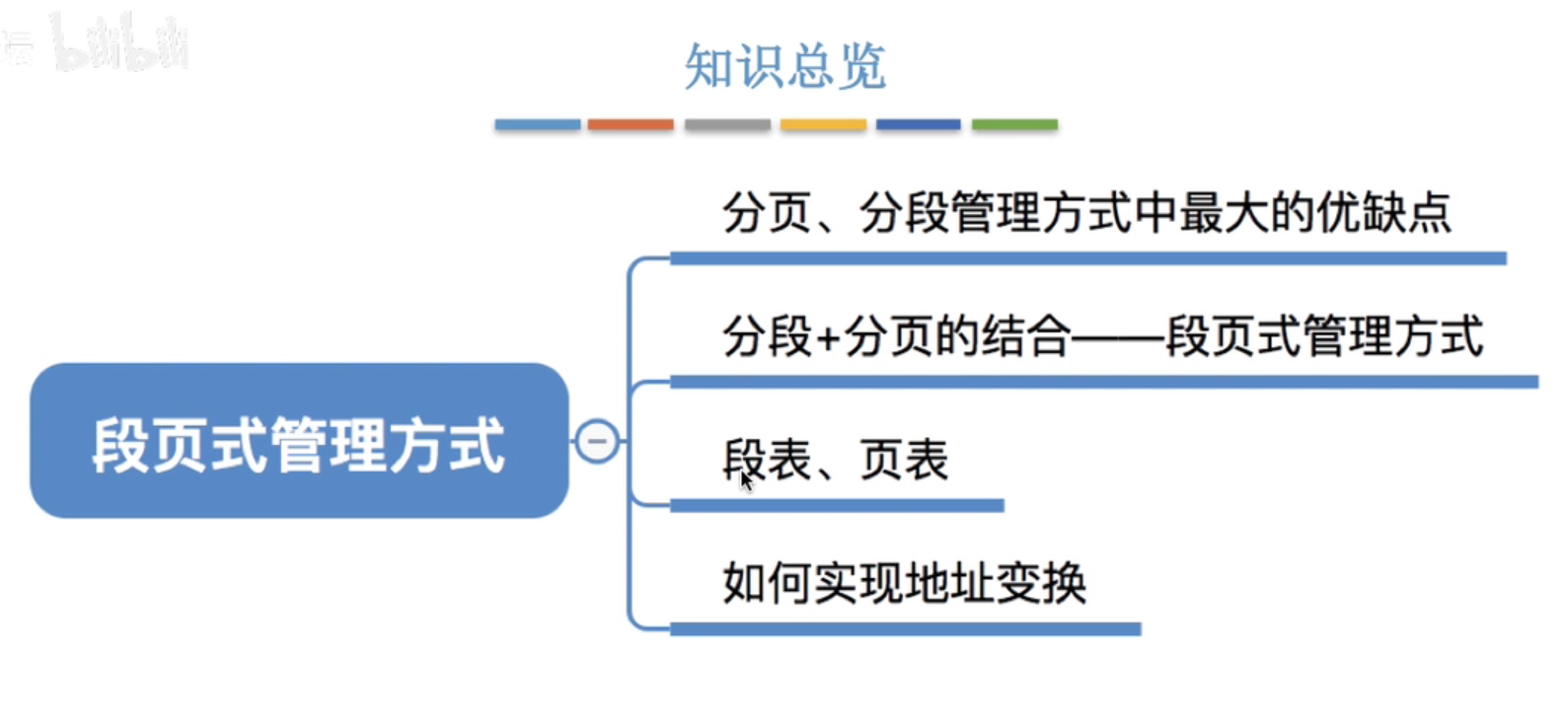 知识总览

段页式管理方式

分页、分段管理方式中最大的优缺点

分段+分页的结合——段页式管理方式

段表、页表

如何实现地址变换

bilibili